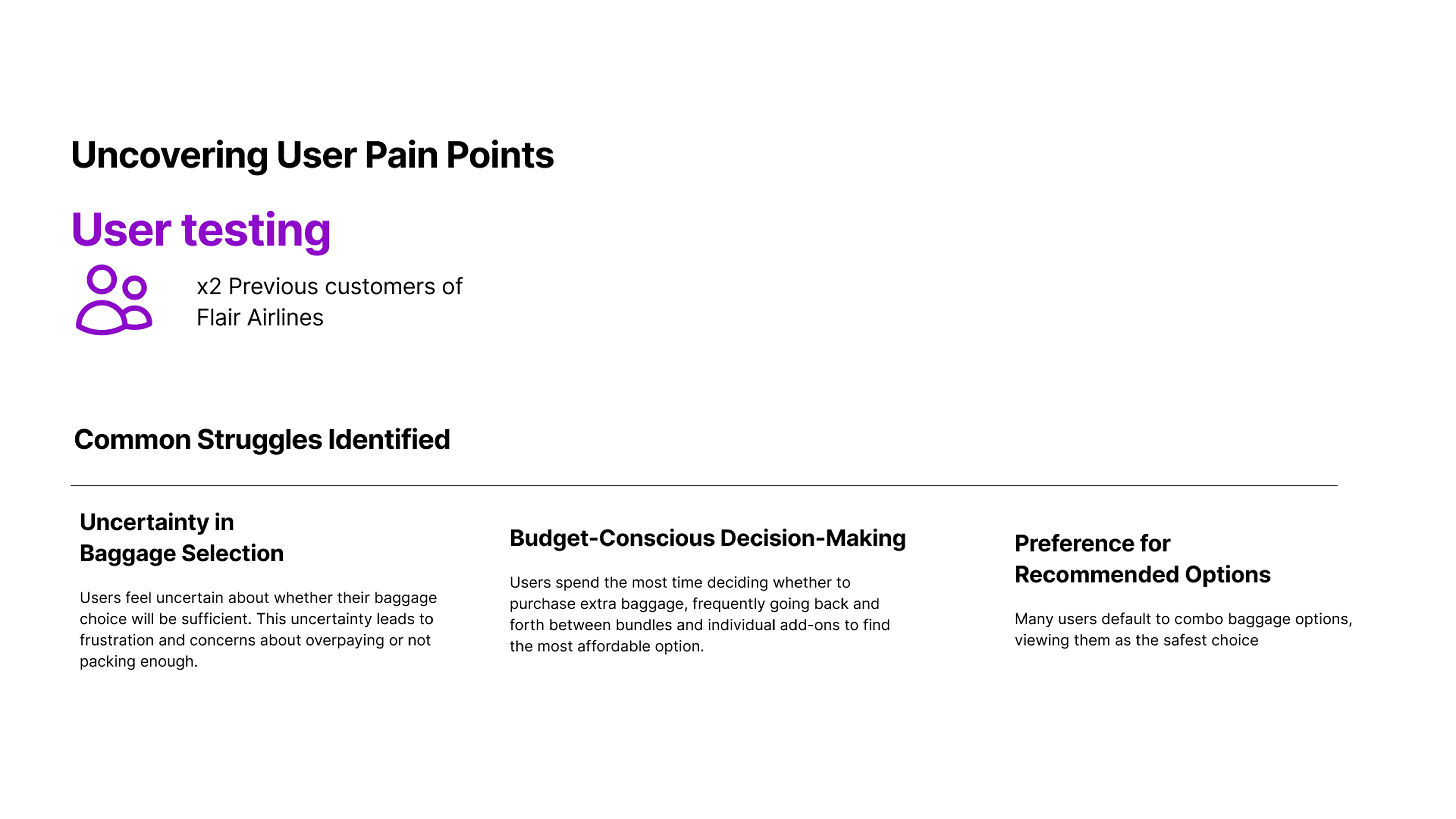 Uncovering User Pain Points

User testing

x2 Previous customers of Flair Airlines

Common Struggles Identified

Uncertainty in Baggage Selection

Users feel uncertain about whether their baggage choice will be sufficient. This uncertainty leads to frustration and concerns about overpaying or not packing enough.

Budget-Conscious Decision-Making

Users spend the most time deciding whether to purchase extra baggage, frequently going back and forth between bundles and individual add-ons to find the most affordable option.

Preference for Recommended Options

Many users default to combo baggage options, viewing them as the safest choice